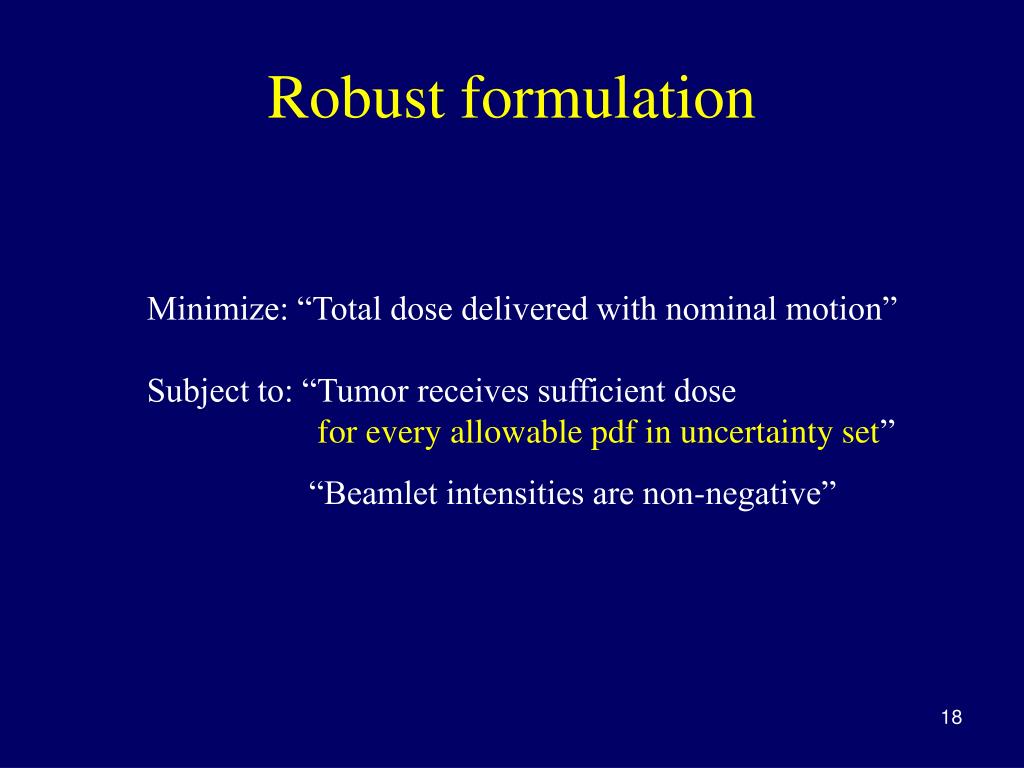 Robust formulation

Minimize: “Total dose delivered with nominal motion”

Subject to: “Tumor receives sufficient dose for every allowable pdf in uncertainty set”

“Beamlet intensities are non-negative”

18